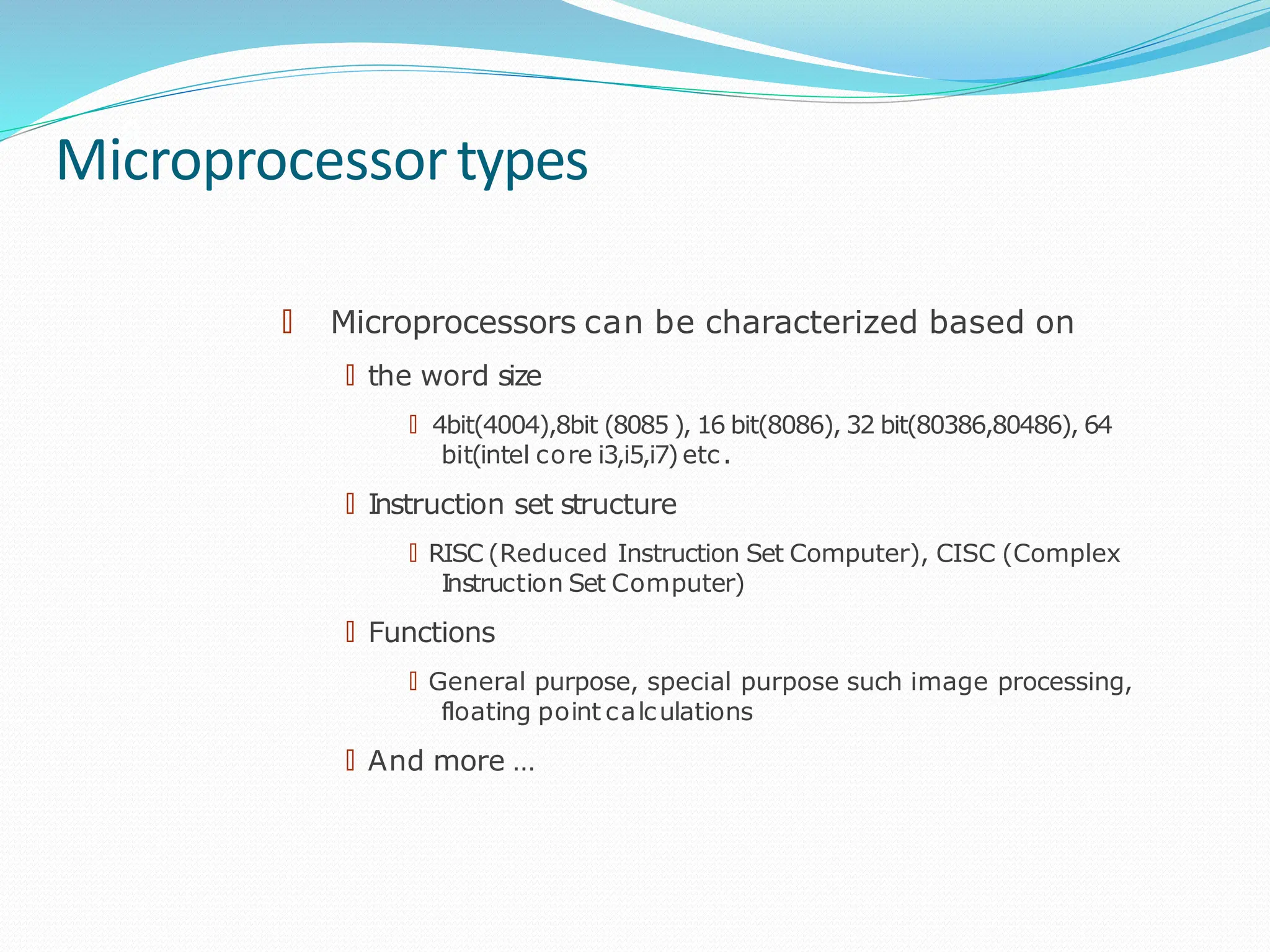 Microprocessor types

Microprocessors can be characterized based on

the word size

4bit(4004),8bit (8085 ), 16 bit(8086), 32 bit(80386,80486), 64 bit(intel core i3,i5,i7) etc.

Instruction set structure

RISC (Reduced Instruction Set Computer), CISC (Complex Instruction Set Computer)

Functions

General purpose, special purpose such image processing, floating point calculations

And more …